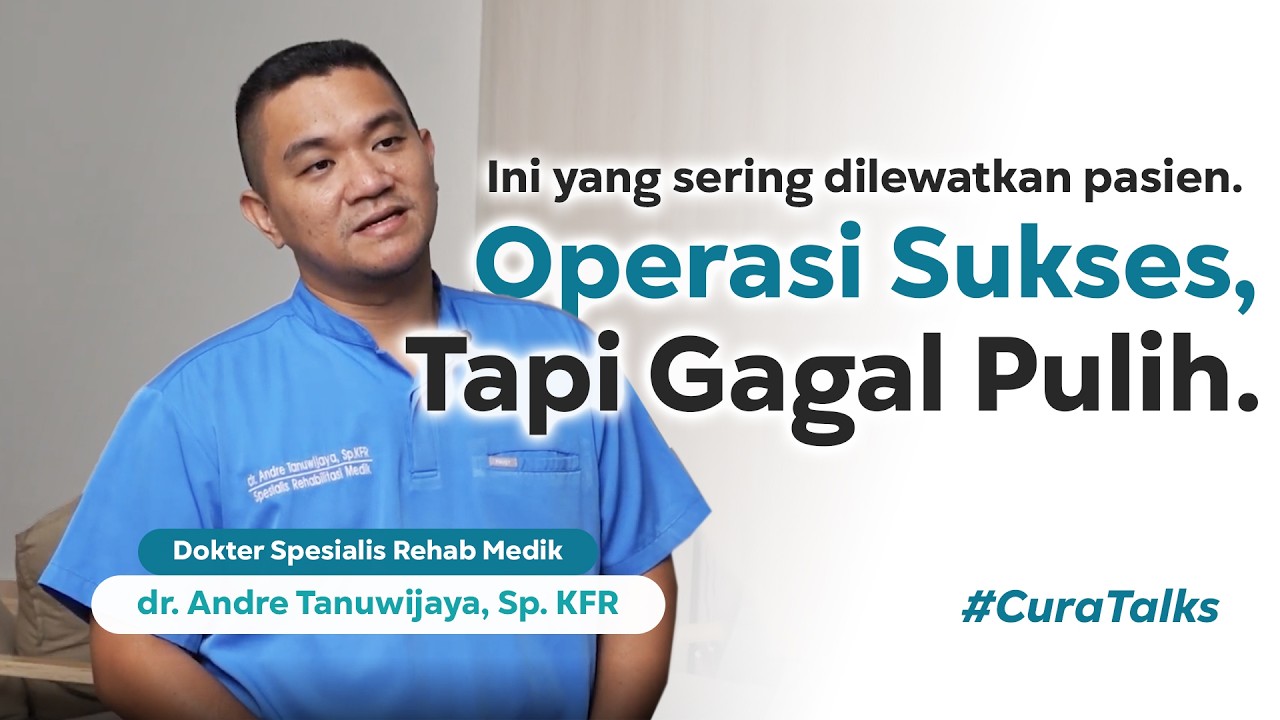 Ini yang sering dilewatkan pasien.
Operasi Sukses,
Tapi Gagal Pulih.

dr. Andre Tanuwijaya, Sp.KFR
Spesialis Rehabilitasi Medik

Dokter Spesialis Rehab Medik
dr. Andre Tanuwijaya, Sp. KFR

#CuraTalks